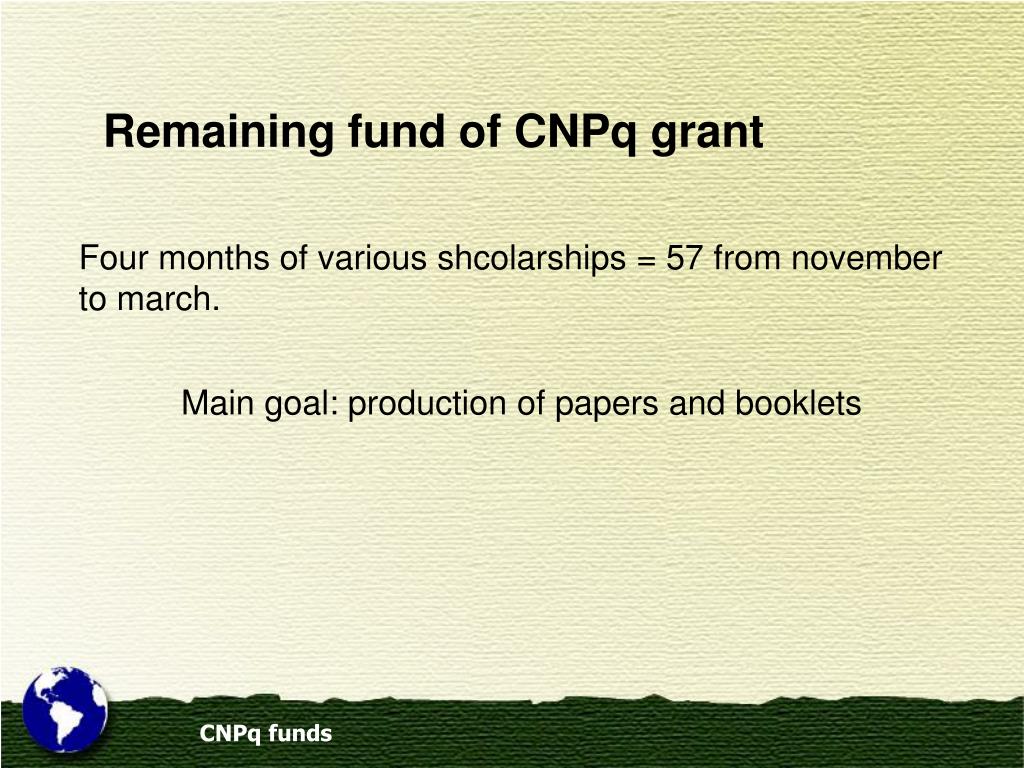 Remaining fund of CNPq grant

Four months of various shcolarships = 57 from november to march.

Main goal: production of papers and booklets

CNPq funds